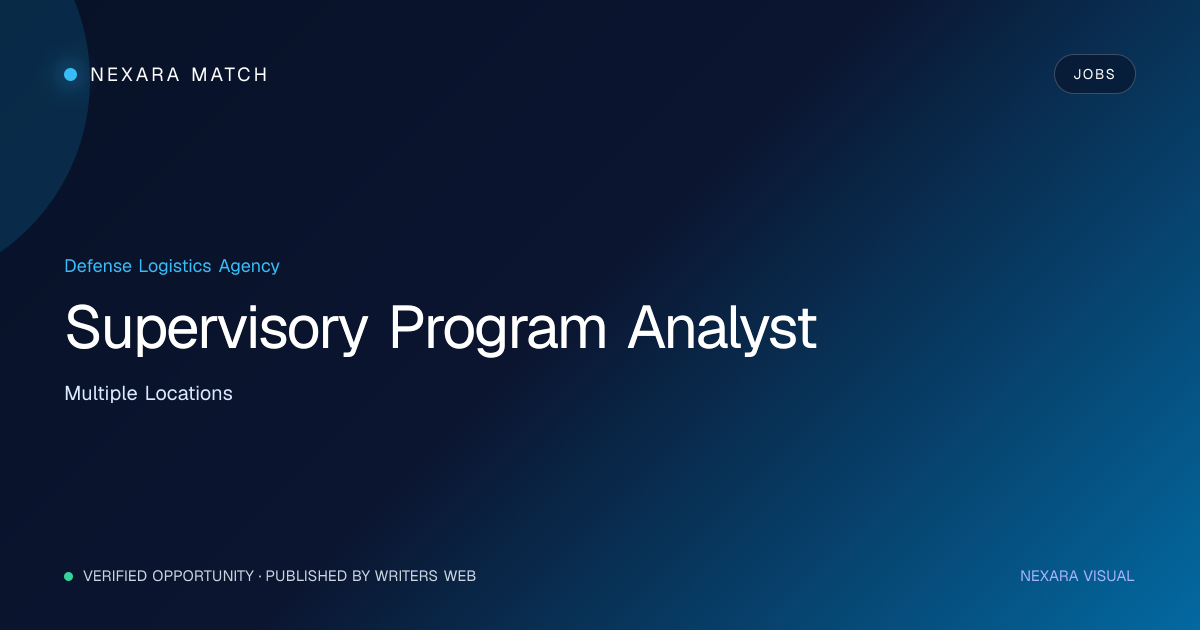 NEXARA MATCH

JOBS

Defense Logistics Agency

Supervisory Program Analyst

Multiple Locations

VERIFIED OPPORTUNITY · PUBLISHED BY WRITERS WEB

NEXARA VISUAL